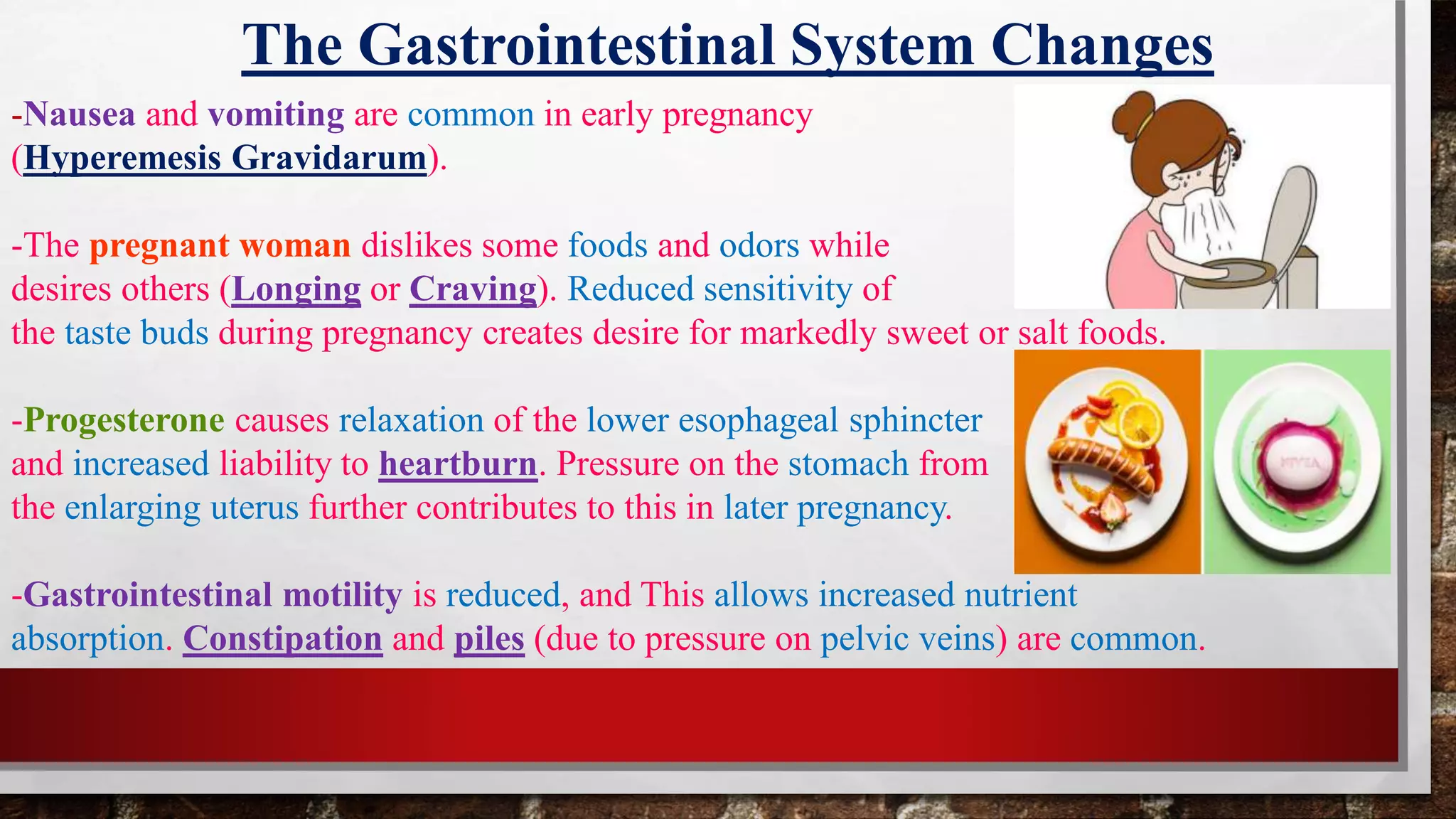 The Gastrointestinal System Changes

-Nausea and vomiting are common in early pregnancy (Hyperemesis Gravidarum).

-The pregnant woman dislikes some foods and odors while desires others (Longing or Craving). Reduced sensitivity of the taste buds during pregnancy creates desire for markedly sweet or salt foods.

-Progesterone causes relaxation of the lower esophageal sphincter and increased liability to heartburn. Pressure on the stomach from the enlarging uterus further contributes to this in later pregnancy.

-Gastrointestinal motility is reduced, and This allows increased nutrient absorption. Constipation and piles (due to pressure on pelvic veins) are common.

NIVEA